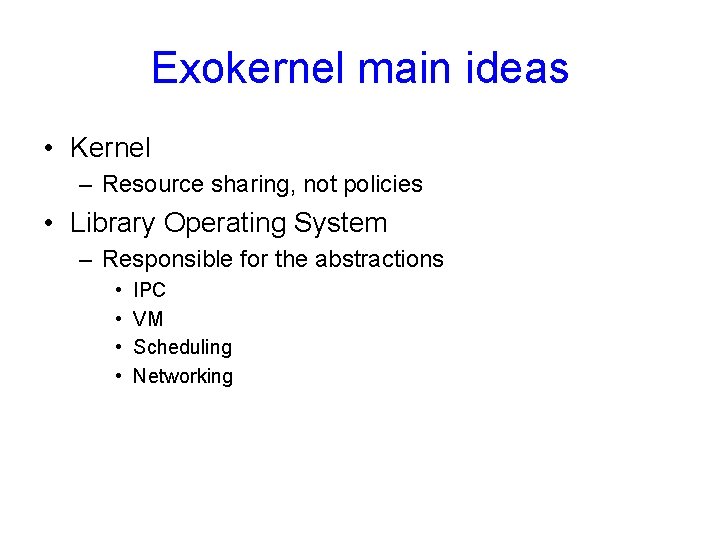 Exokernel main ideas

• Kernel
– Resource sharing, not policies
• Library Operating System
– Responsible for the abstractions
• IPC
• VM
• Scheduling
• Networking